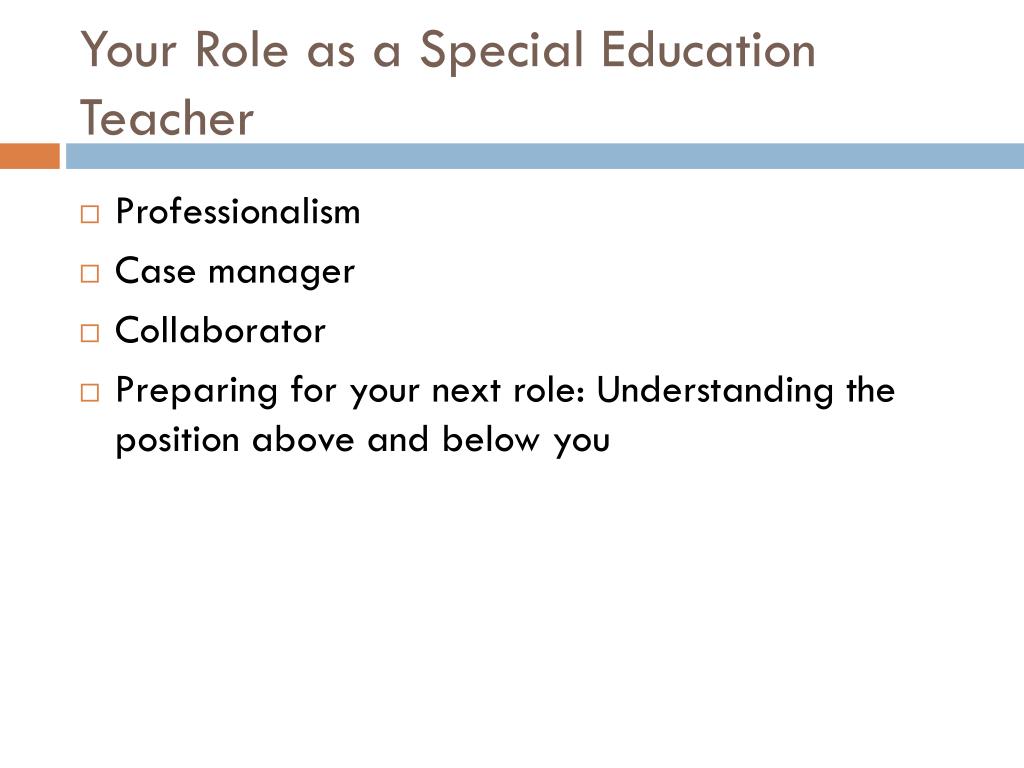 Your Role as a Special Education Teacher

□ Professionalism
□ Case manager
□ Collaborator
□ Preparing for your next role: Understanding the position above and below you